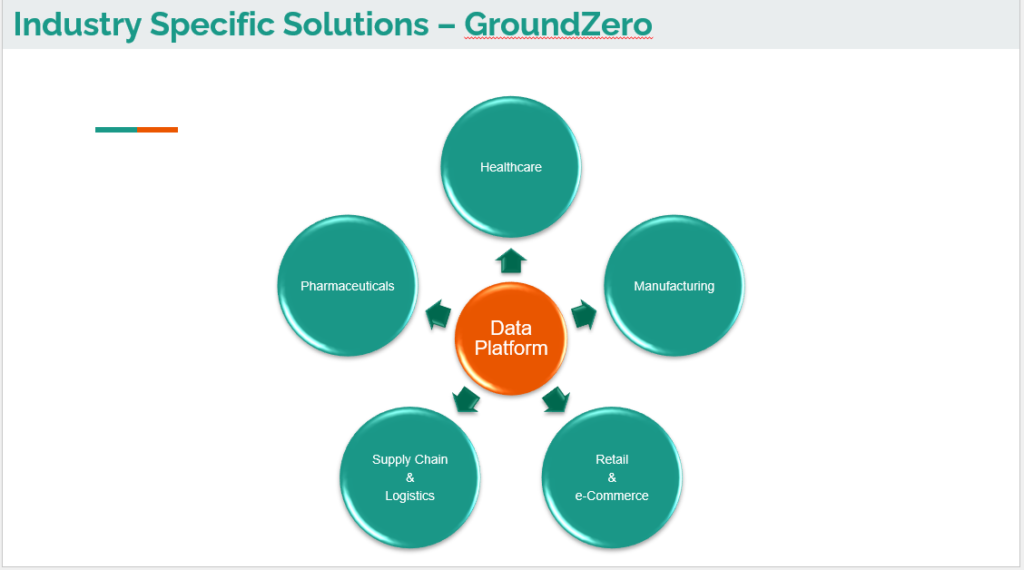 Industry Specific Solutions – GroundZero

Healthcare

Pharmaceuticals

Manufacturing

Data Platform

Supply Chain & Logistics

Retail & e-Commerce